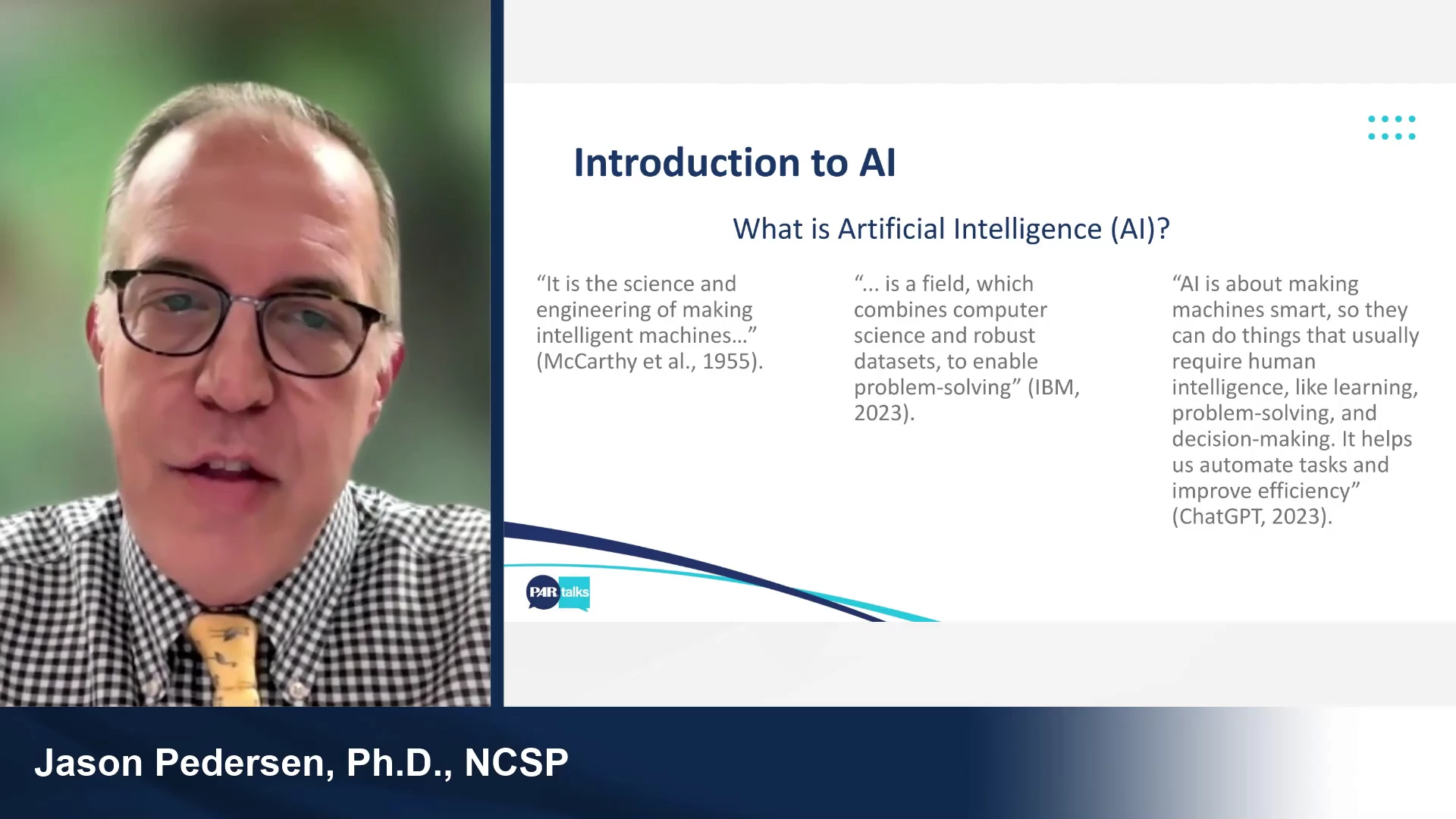 Introduction to AI

What is Artificial Intelligence (AI)?

“It is the science and engineering of making intelligent machines…” (McCarthy et al., 1955).

“... is a field, which combines computer science and robust datasets, to enable problem-solving” (IBM, 2023).

“AI is about making machines smart, so they can do things that usually require human intelligence, like learning, problem-solving, and decision-making. It helps us automate tasks and improve efficiency” (ChatGPT, 2023).

PAR talks

Jason Pedersen, Ph.D., NCSP